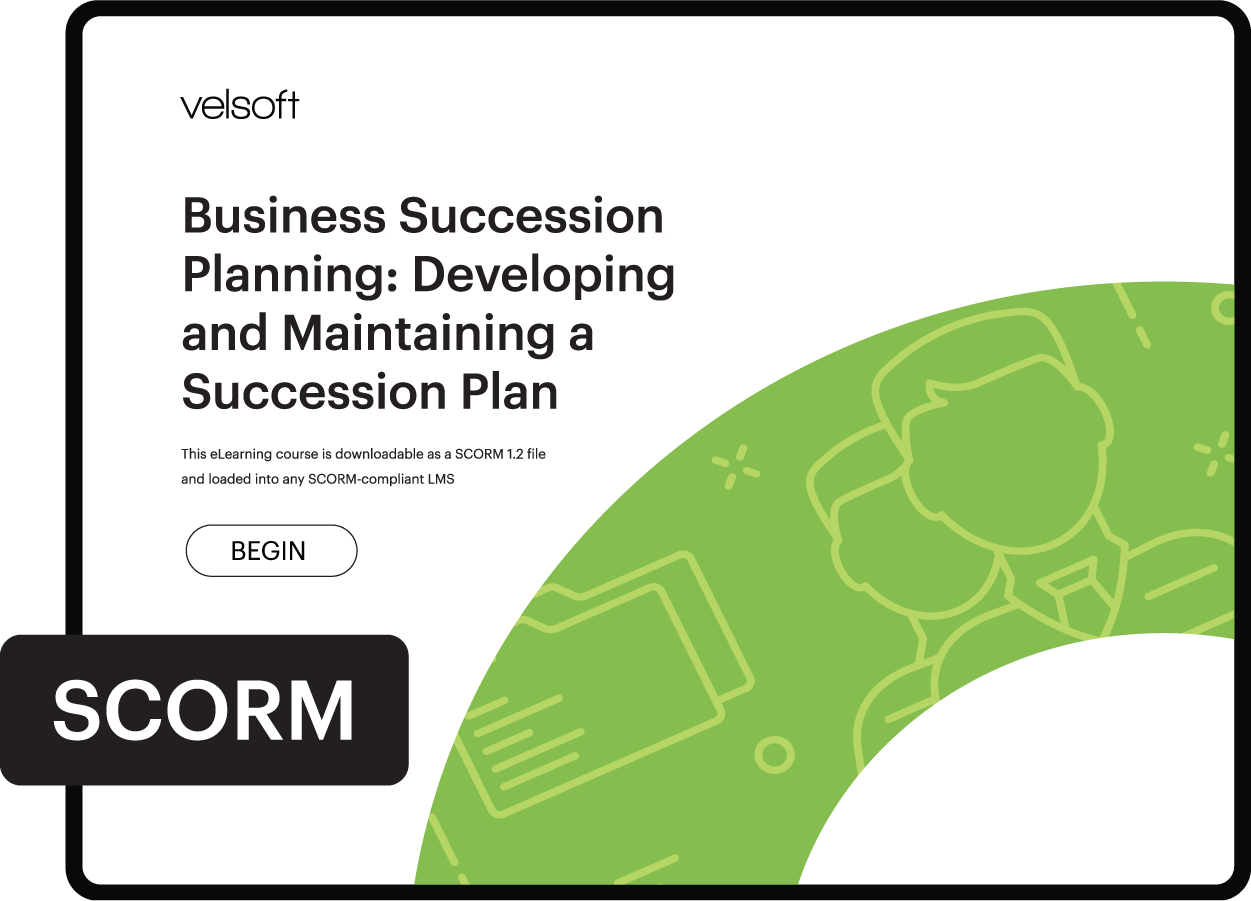 velsoft

Business Succession Planning: Developing and Maintaining a Succession Plan

This eLearning course is downloadable as a SCORM 1.2 file and loaded into any SCORM-compliant LMS

BEGIN

SCORM